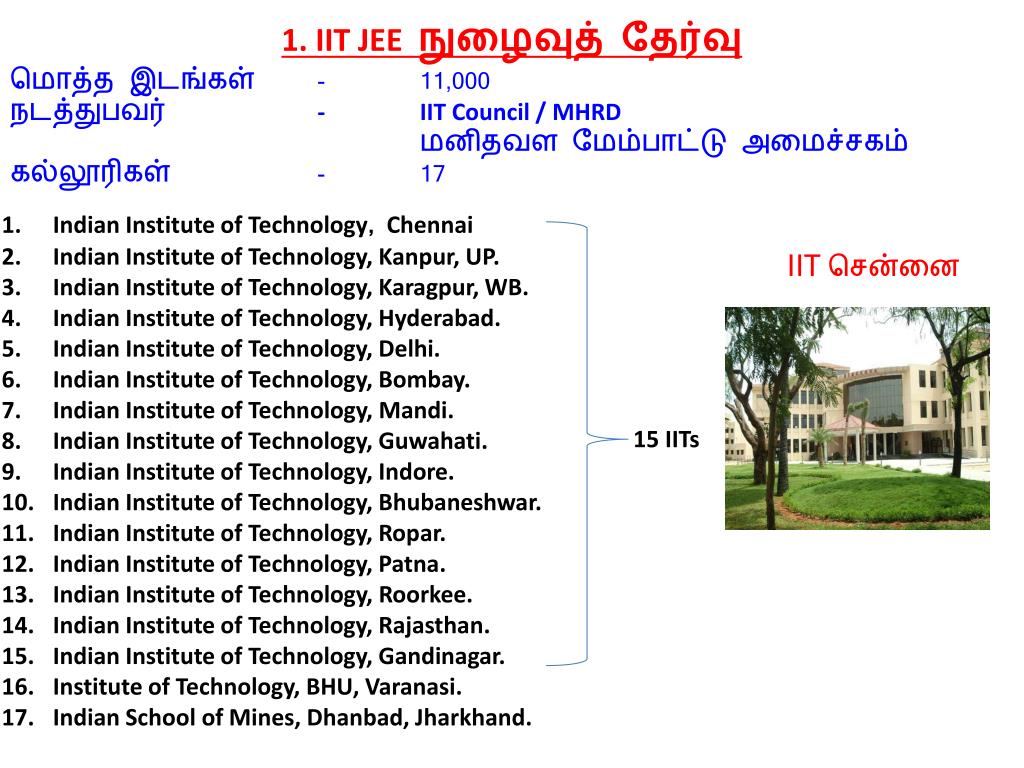 1. IIT JEE நுழைவுத் தேர்வு

மொத்த இடங்கள் - 11,000
நடத்துபவர் - IIT Council / MHRD
மனிதவள மேம்பாட்டு அமைச்சகம்
கல்லூரிகள் - 17

1. Indian Institute of Technology, Chennai
2. Indian Institute of Technology, Kanpur, UP.
3. Indian Institute of Technology, Karagpur, WB.
4. Indian Institute of Technology, Hyderabad.
5. Indian Institute of Technology, Delhi.
6. Indian Institute of Technology, Bombay.
7. Indian Institute of Technology, Mandi.
8. Indian Institute of Technology, Guwahati.
9. Indian Institute of Technology, Indore.
10. Indian Institute of Technology, Bhubaneshwar.
11. Indian Institute of Technology, Ropar.
12. Indian Institute of Technology, Patna.
13. Indian Institute of Technology, Roorkee.
14. Indian Institute of Technology, Rajasthan.
15. Indian Institute of Technology, Gandinagar.
16. Institute of Technology, BHU, Varanasi.
17. Indian School of Mines, Dhanbad, Jharkhand.

15 IITs

IIT சென்னை